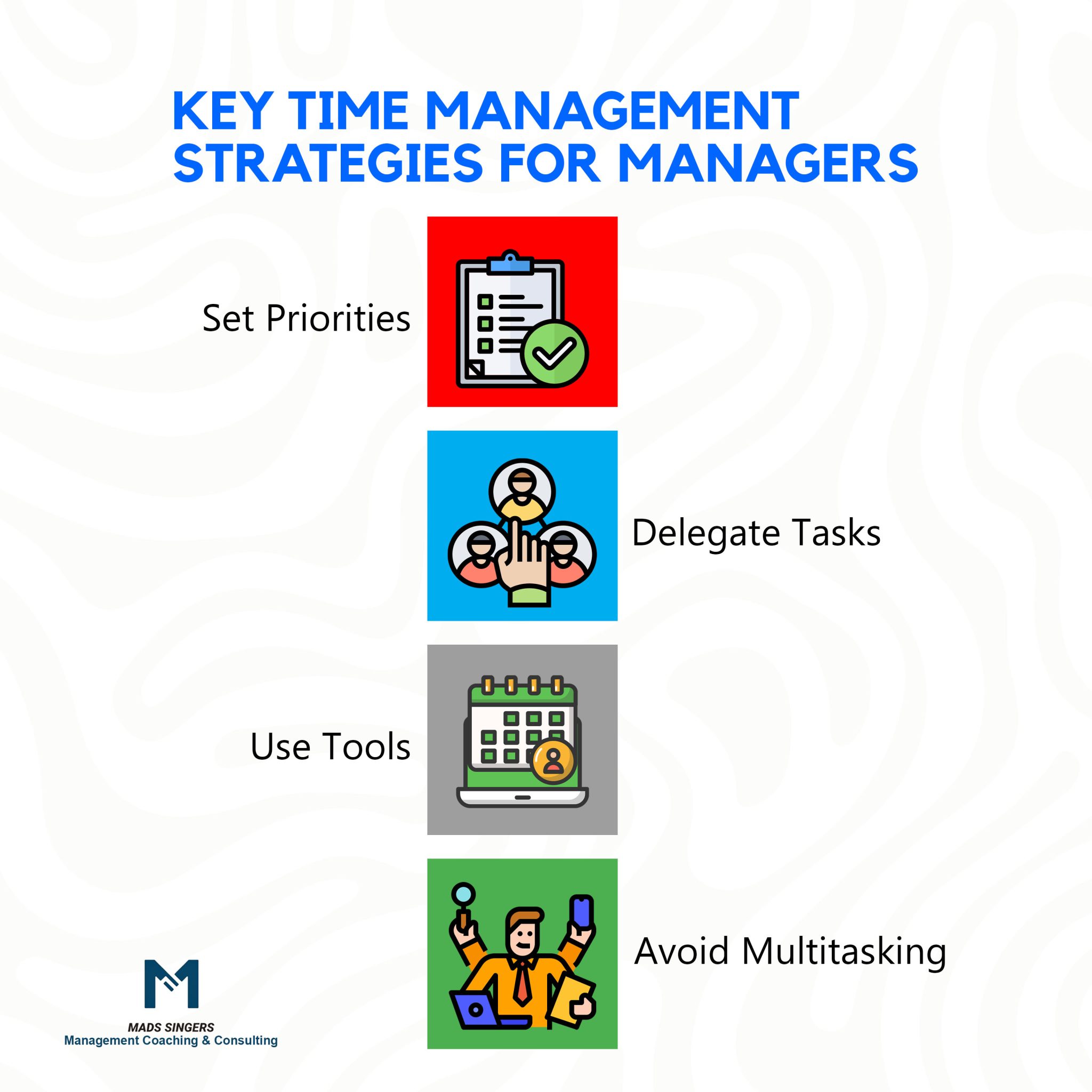 KEY TIME MANAGEMENT STRATEGIES FOR MANAGERS

Set Priorities

Delegate Tasks

Use Tools

Avoid Multitasking

MADS SINGERS
Management Coaching & Consulting